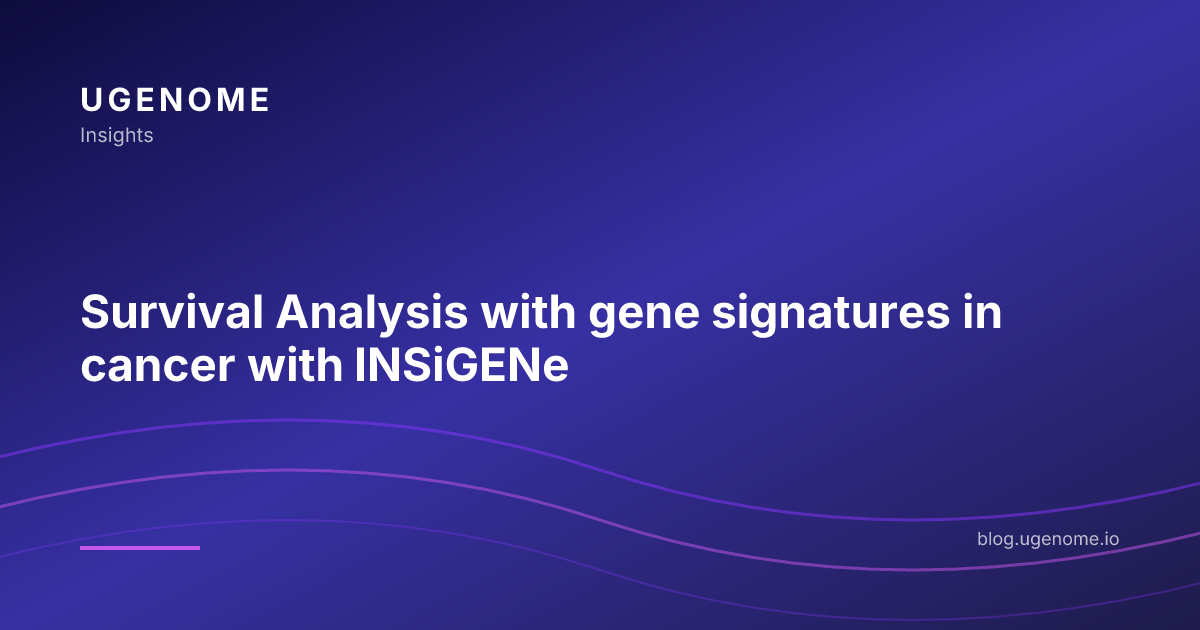 UGENOME
Insights

Survival Analysis with gene signatures in cancer with INSiGENe

blog.ugenome.io